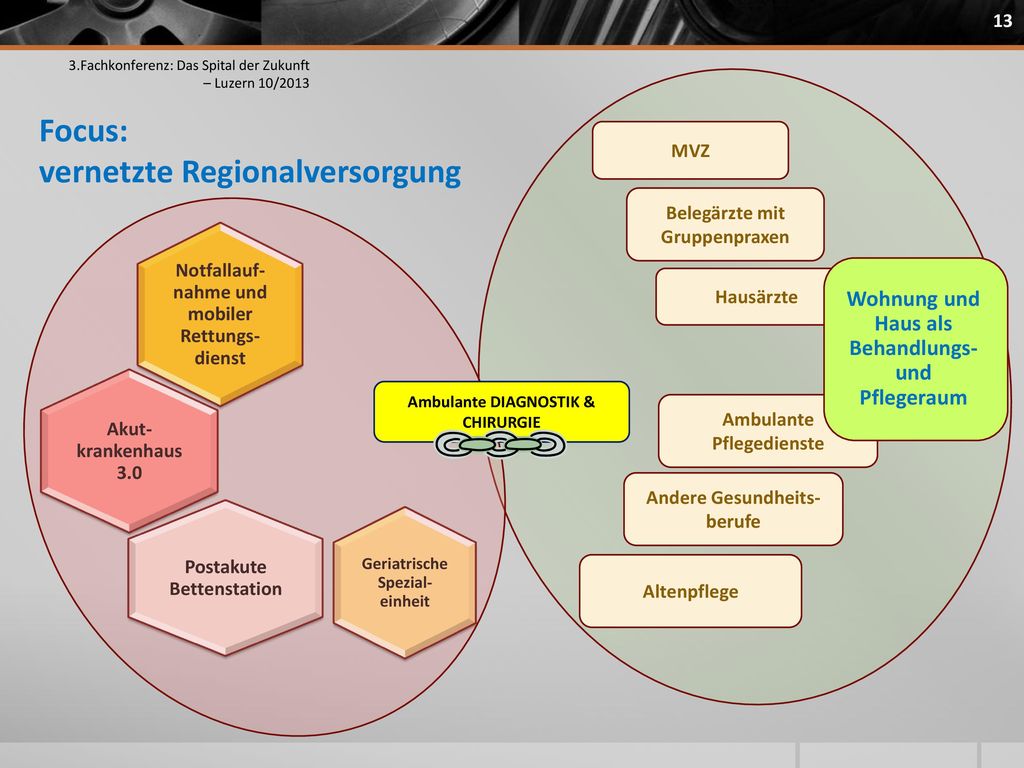 13

3.Fachkonferenz: Das Spital der Zukunft – Luzern 10/2013

Focus:
vernetzte Regionalversorgung

Notfallaufnahme und mobiler Rettungsdienst

Akutkrankenhaus 3.0

Postakute Bettenstation

Geriatrische Spezialeinheit

Ambulante DIAGNOSTIK & CHIRURGIE

MVZ

Belegärzte mit Gruppenpraxen

Hausärzte

Wohnung und Haus als Behandlungs- und Pflegeraum

Ambulante Pflegedienste

Andere Gesundheitsberufe

Altenpflege